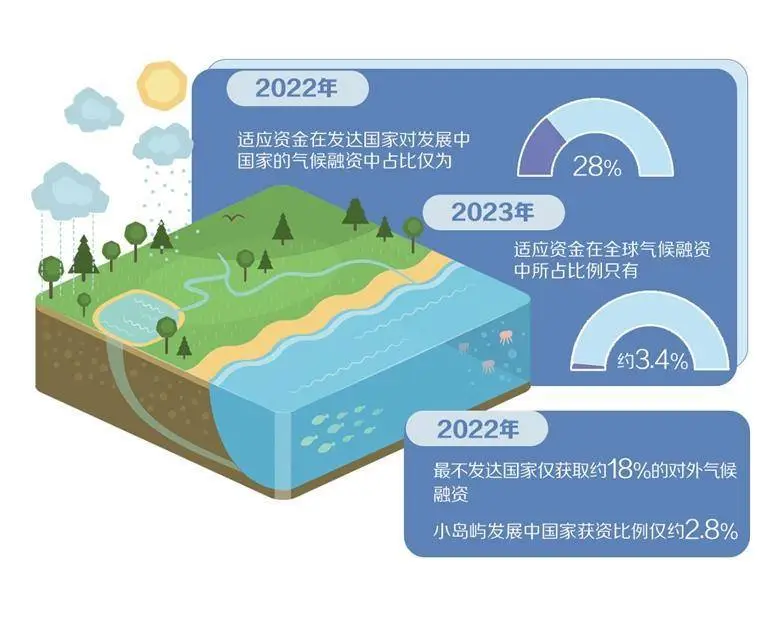 2022年

适应资金在发达国家对发展中国家的气候融资中占比仅为

28%

2023年

适应资金在全球气候融资中所占比例只有

约3.4%

2022年

最不发达国家仅获取约18%的对外气候融资

小岛屿发展中国家获资比例仅约2.8%